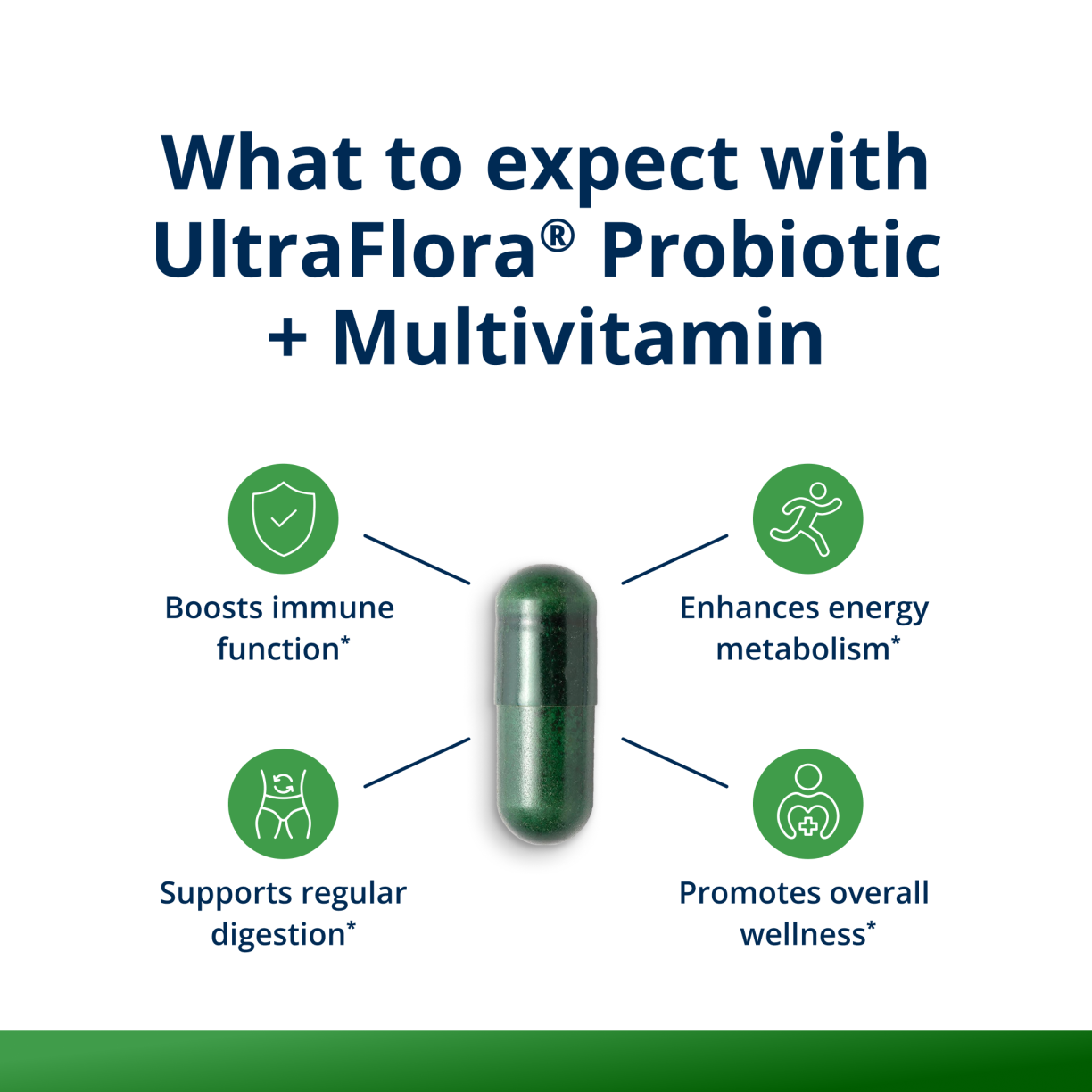 What to expect with UltraFlora® Probiotic + Multivitamin

Boosts immune function*

Enhances energy metabolism*

Supports regular digestion*

Promotes overall wellness*